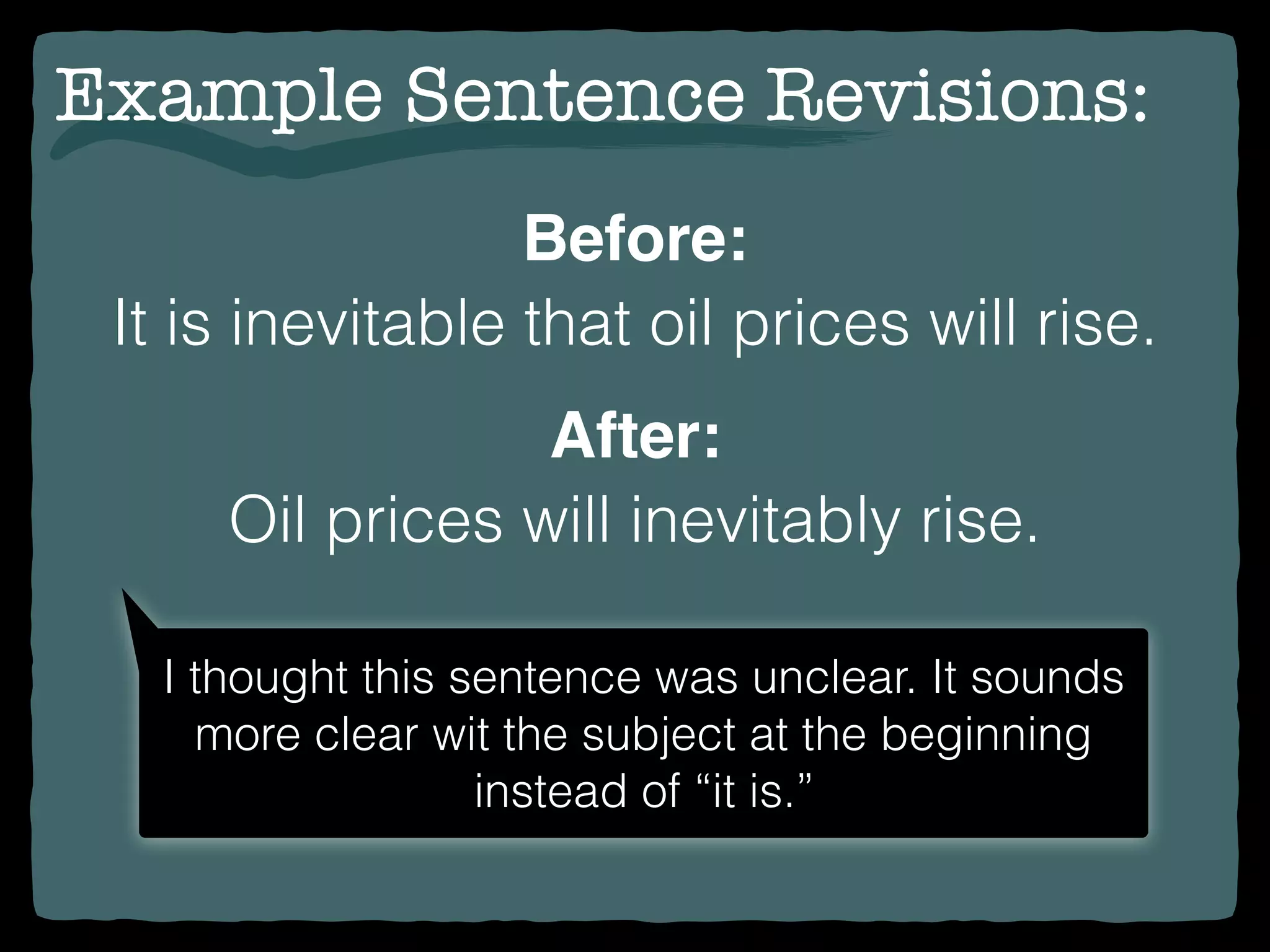 Example Sentence Revisions:

Before:
It is inevitable that oil prices will rise.

After:
Oil prices will inevitably rise.

I thought this sentence was unclear. It sounds more clear wit the subject at the beginning instead of “it is.”